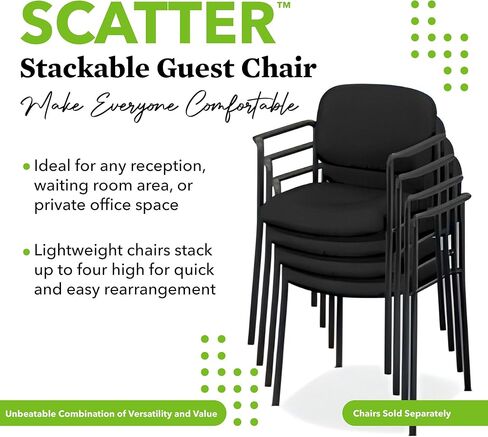 SCATTER™

Stackable Guest Chair

Make Everyone Comfortable

• Ideal for any reception, waiting room area, or private office space

• Lightweight chairs stack up to four high for quick and easy rearrangement

Unbeatable Combination of Versatility and Value

Chairs Sold Separately